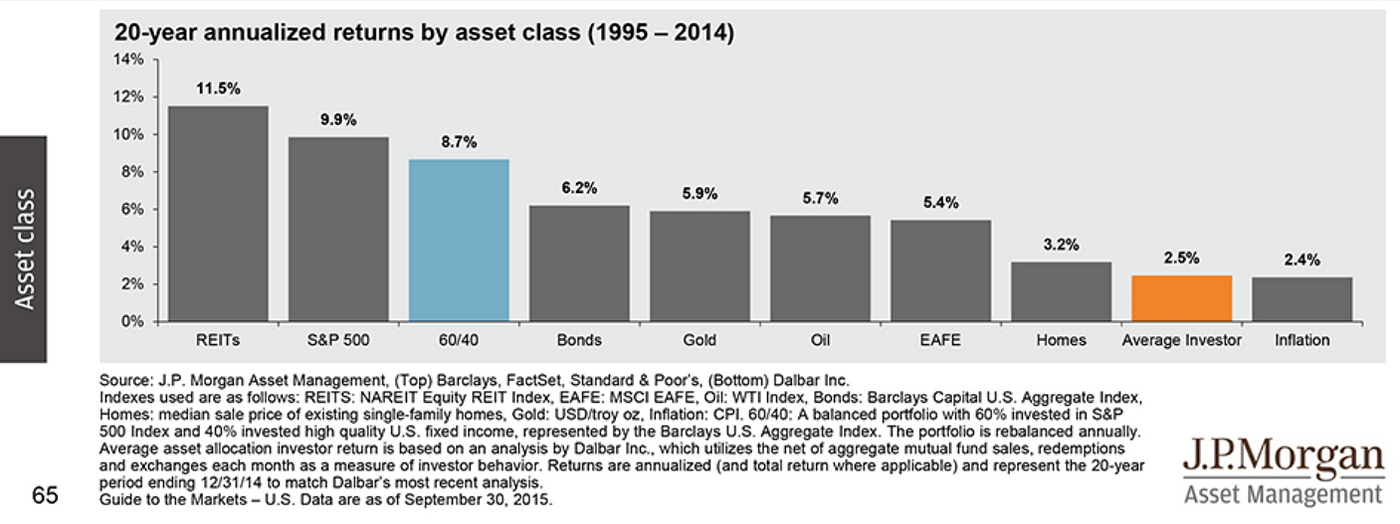 Asset class

20-year annualized returns by asset class (1995 – 2014)

14%
12%
10%
8%
6%
4%
2%
0%

11.5%
9.9%
8.7%
6.2%
5.9%
5.7%
5.4%
3.2%
2.5%
2.4%

REITs
S&P 500
60/40
Bonds
Gold
Oil
EAFE
Homes
Average Investor
Inflation

Source: J.P. Morgan Asset Management, (Top) Barclays, FactSet, Standard & Poor's, (Bottom) Dalbar Inc.
Indexes used are as follows: REITS: NAREIT Equity REIT Index, EAFE: MSCI EAFE, Oil: WTI Index, Bonds: Barclays Capital U.S. Aggregate Index, Homes: median sale price of existing single-family homes, Gold: USD/troy oz, Inflation: CPI. 60/40: A balanced portfolio with 60% invested in S&P 500 Index and 40% invested high quality U.S. fixed income, represented by the Barclays U.S. Aggregate Index. The portfolio is rebalanced annually. Average asset allocation investor return is based on an analysis by Dalbar Inc., which utilizes the net of aggregate mutual fund sales, redemptions and exchanges each month as a measure of investor behavior. Returns are annualized (and total return where applicable) and represent the 20-year period ending 12/31/14 to match Dalbar's most recent analysis.
Guide to the Markets – U.S. Data are as of September 30, 2015.

65

J.P.Morgan
Asset Management